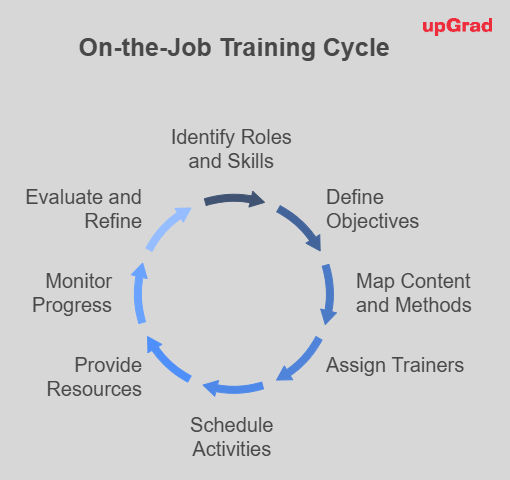 upGrad

On-the-Job Training Cycle

Identify Roles and Skills

Define Objectives

Map Content and Methods

Assign Trainers

Schedule Activities

Provide Resources

Monitor Progress

Evaluate and Refine